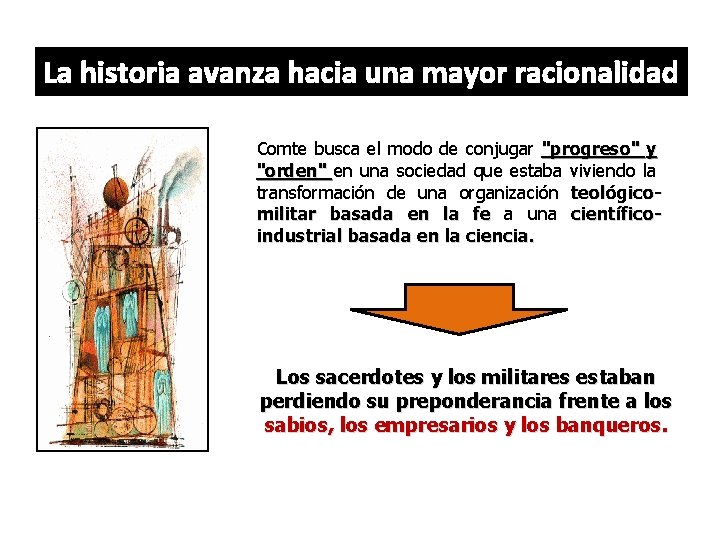 La historia avanza hacia una mayor racionalidad

Comte busca el modo de conjugar "progreso" y "orden" en una sociedad que estaba viviendo la transformación de una organización teológico-militar basada en la fe a una científico-industrial basada en la ciencia.

Los sacerdotes y los militares estaban perdiendo su preponderancia frente a los sabios, los empresarios y los banqueros.